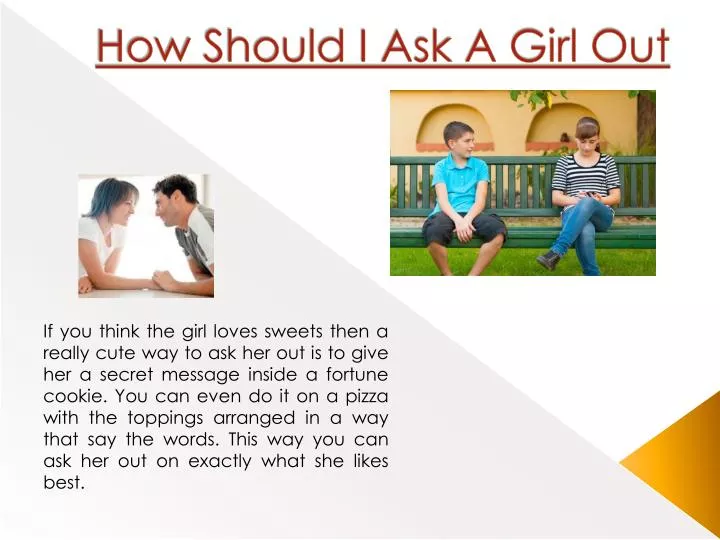 How Should I Ask A Girl Out

If you think the girl loves sweets then a really cute way to ask her out is to give her a secret message inside a fortune cookie. You can even do it on a pizza with the toppings arranged in a way that say the words. This way you can ask her out on exactly what she likes best.